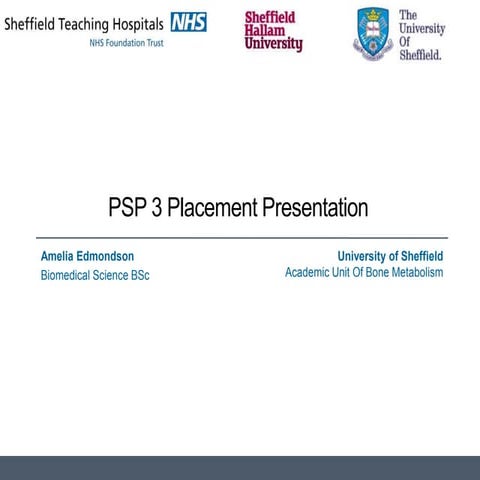 Sheffield Teaching Hospitals NHS
NHS Foundation Trust

Sheffield Hallam University

The University Of Sheffield.

PSP 3 Placement Presentation

Amelia Edmondson
Biomedical Science BSc

University of Sheffield
Academic Unit Of Bone Metabolism